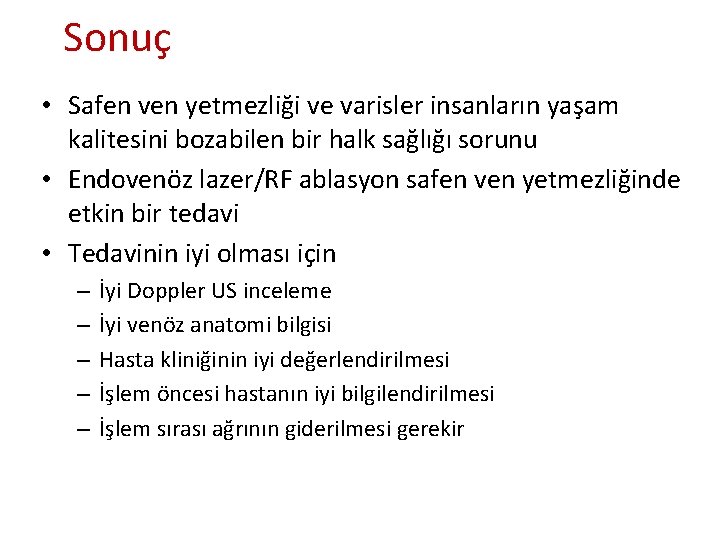 Sonuç

• Safen ven yetmezliği ve varisler insanların yaşam kalitesini bozabilen bir halk sağlığı sorunu
• Endovenöz lazer/RF ablasyon safen ven yetmezliğinde etkin bir tedavi
• Tedavinin iyi olması için
– İyi Doppler US inceleme
– İyi venöz anatomi bilgisi
– Hasta kliniğinin iyi değerlendirilmesi
– İşlem öncesi hastanın iyi bilgilendirilmesi
– İşlem sırası ağrının giderilmesi gerekir